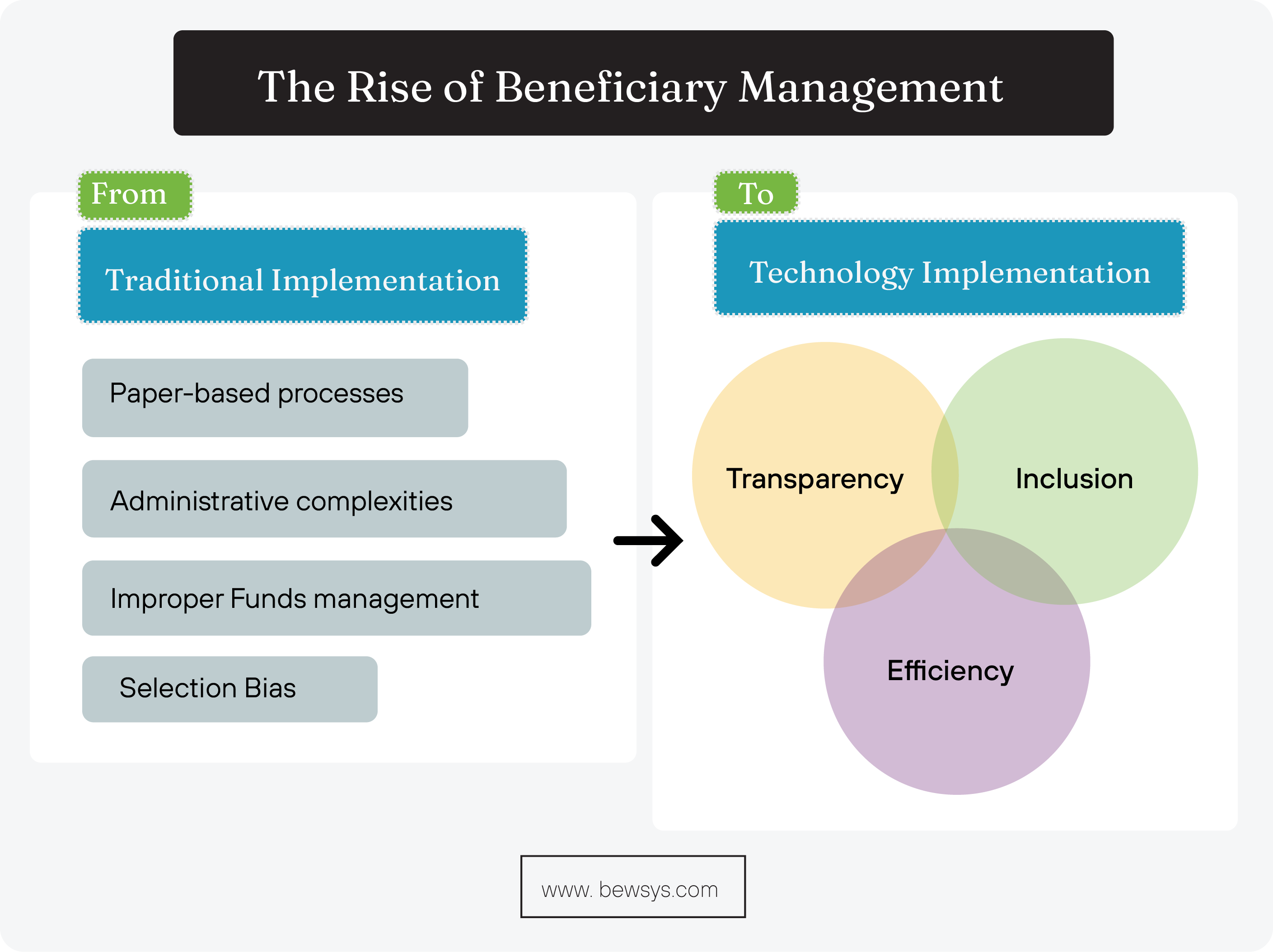 The Rise of Beneficiary Management

From

Traditional Implementation

Paper-based processes

Administrative complexities

Improper Funds management

Selection Bias

To

Technology Implementation

Transparency

Inclusion

Efficiency

www. bewsys.com